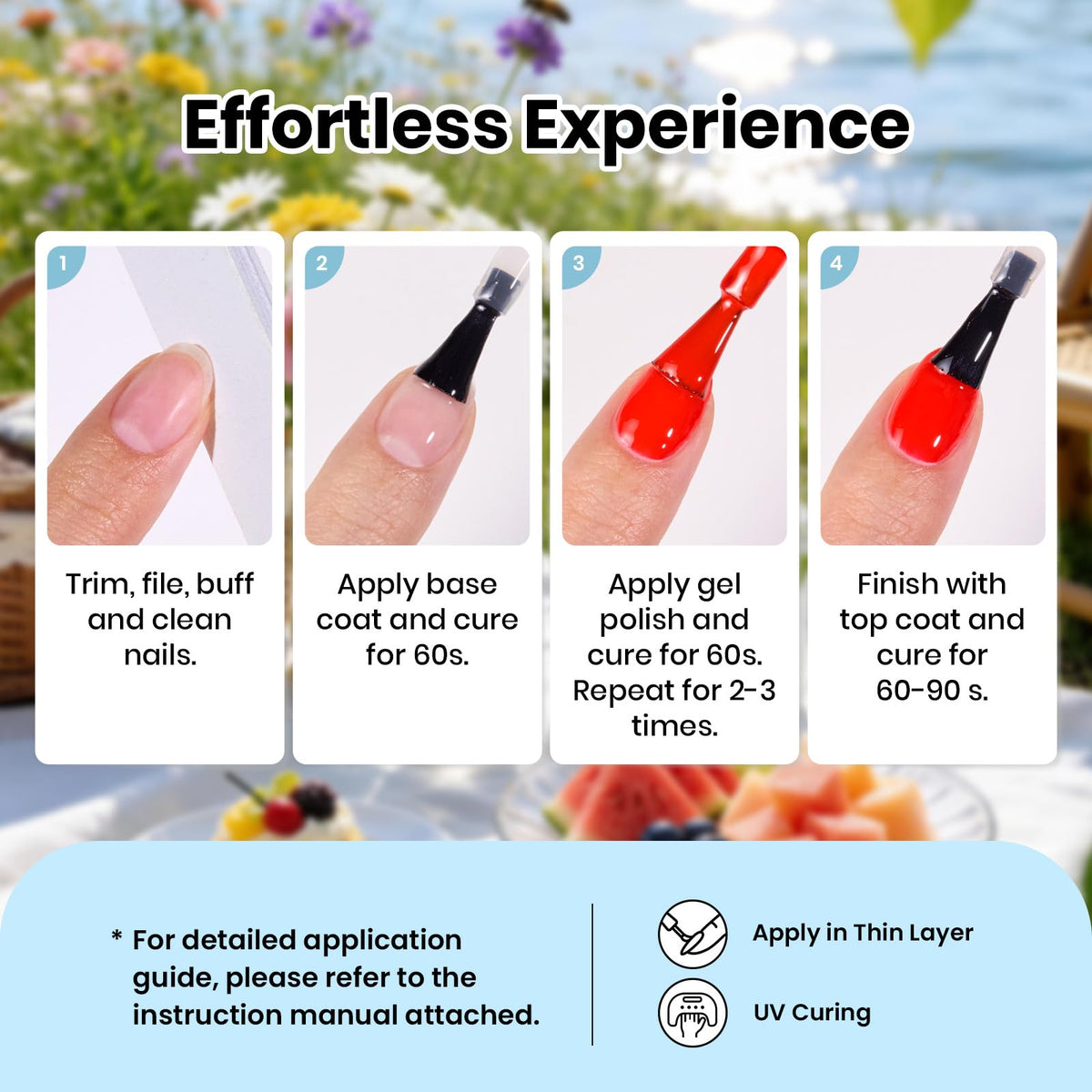 Effortless Experience

1

Trim, file, buff and clean nails.

2

Apply base coat and cure for 60s.

3

Apply gel polish and cure for 60s. Repeat for 2-3 times.

4

Finish with top coat and cure for 60-90 s.

* For detailed application guide, please refer to the instruction manual attached.

Apply in Thin Layer

UV Curing